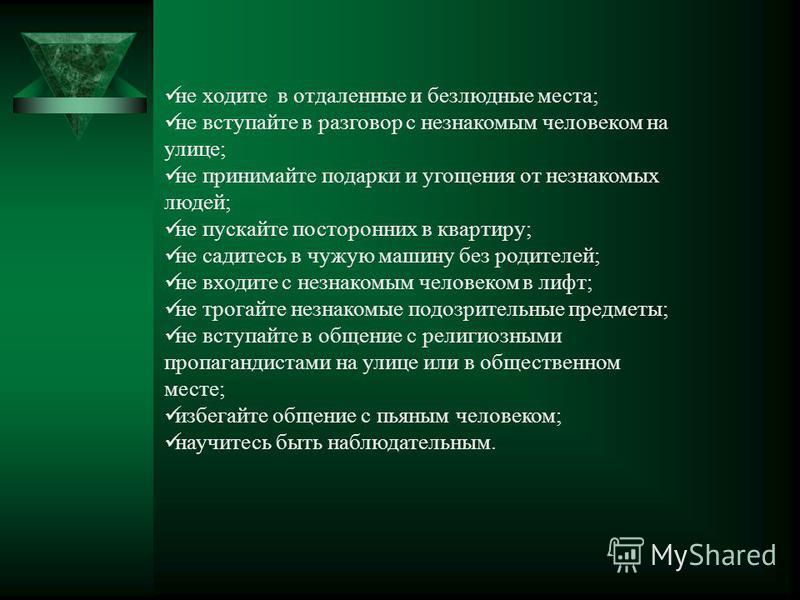 ✓не ходите в отдаленные и безлюдные места;
✓не вступайте в разговор с незнакомым человеком на улице;
✓не принимайте подарки и угощения от незнакомых людей;
✓не пускайте посторонних в квартиру;
✓не садитесь в чужую машину без родителей;
✓не входите с незнакомым человеком в лифт;
✓не трогайте незнакомые подозрительные предметы;
✓не вступайте в общение с религиозными пропагандистами на улице или в общественном месте;
✓избегайте общение с пьяным человеком;
✓научитесь быть наблюдательным.

MyShared